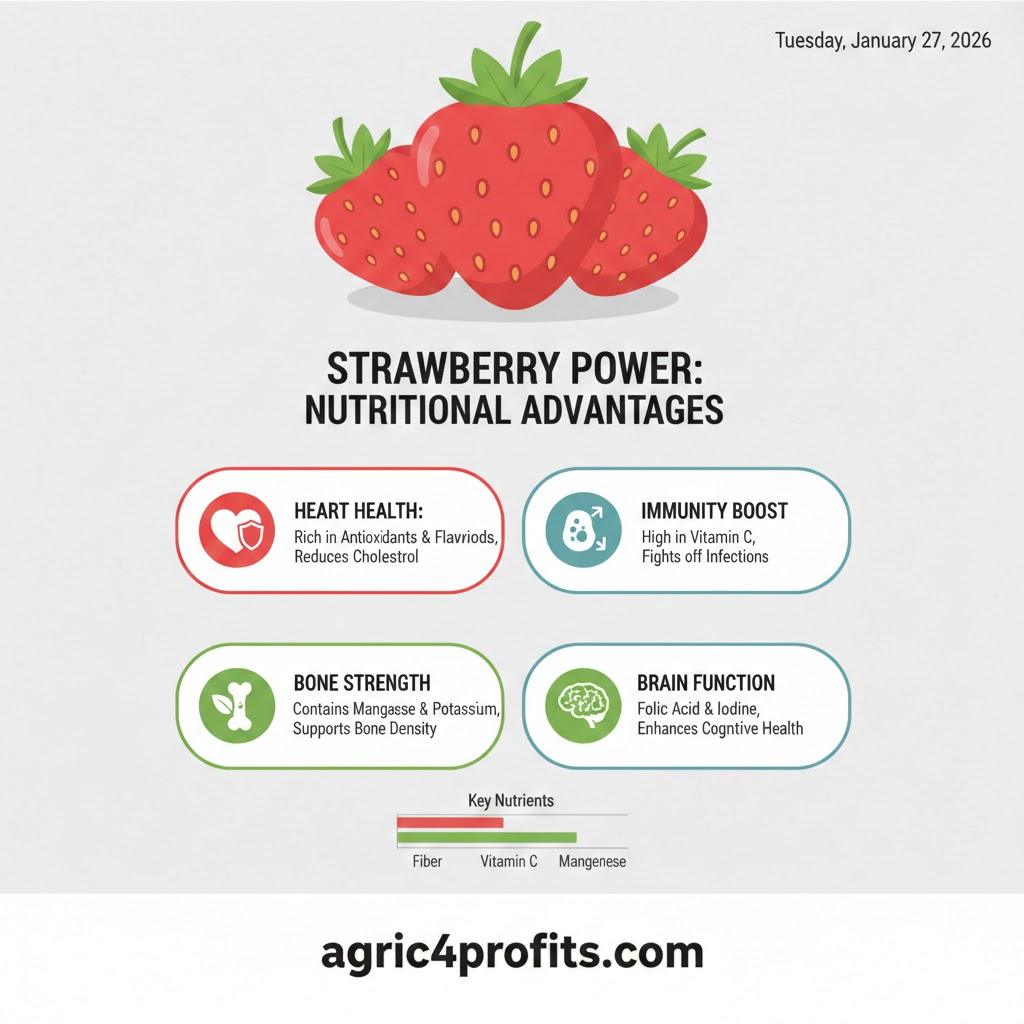 Tuesday, January 27, 2026

STRAWBERRY POWER:
NUTRITIONAL ADVANTAGES

HEART HEALTH:
Rich in Antioxidants & Flavriods, Reduces Cholestrol

IMMUNITY BOOST
High in Vitamin C, Fights off Infections

BONE STRENGTH
Contains Mangasse & Potassium, Supports Bone Density

BRAIN FUNCTION
Folic Acid & Iodine, Enhances Cogntive Health

Key Nutrients

Fiber Vitamin C Mangenese

agric4profits.com